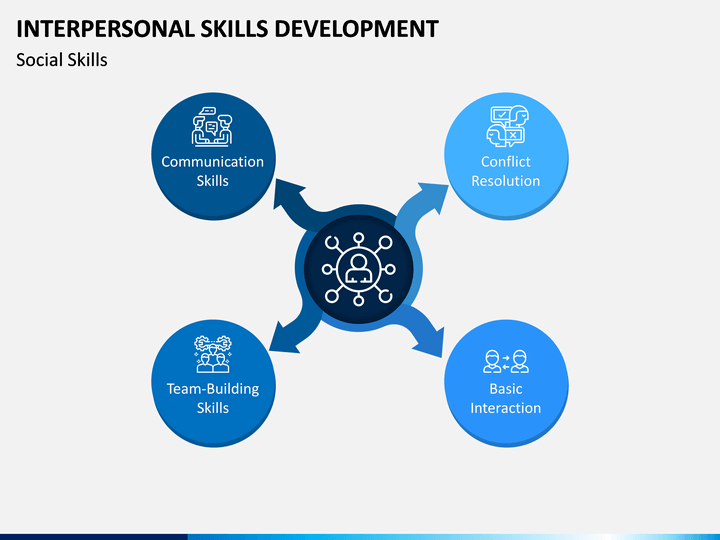 INTERPERSONAL SKILLS DEVELOPMENT

Social Skills

Communication Skills

Conflict Resolution

Team-Building Skills

Basic Interaction